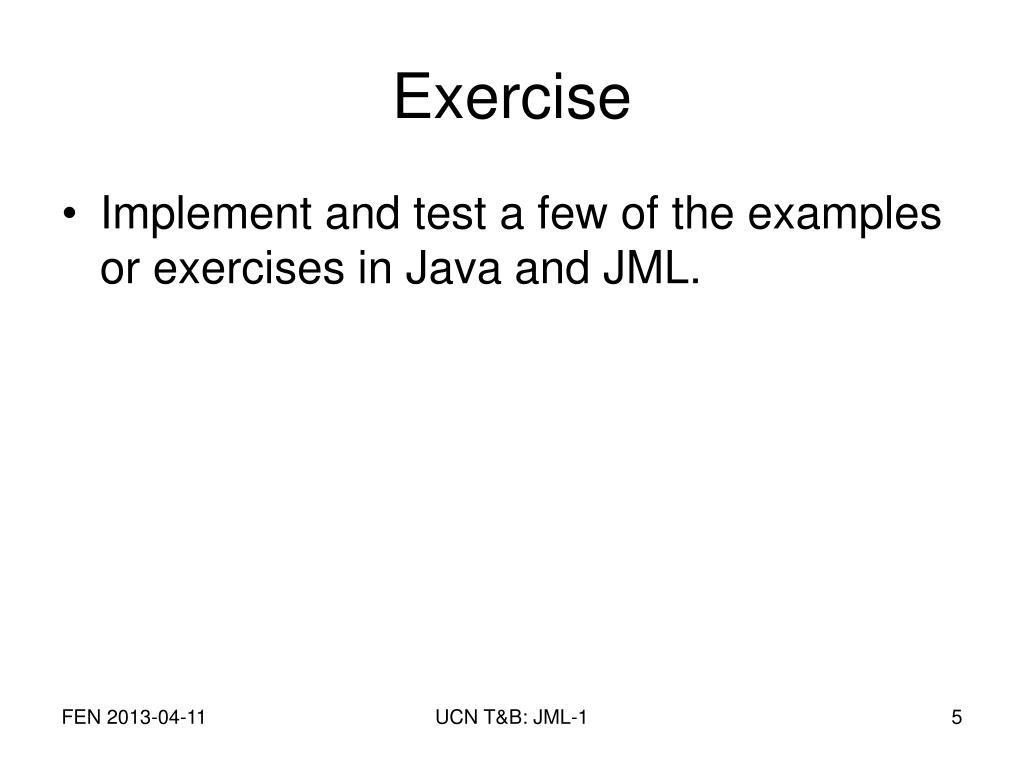 Exercise

• Implement and test a few of the examples or exercises in Java and JML.

FEN 2013-04-11

UCN T&B: JML-1

5